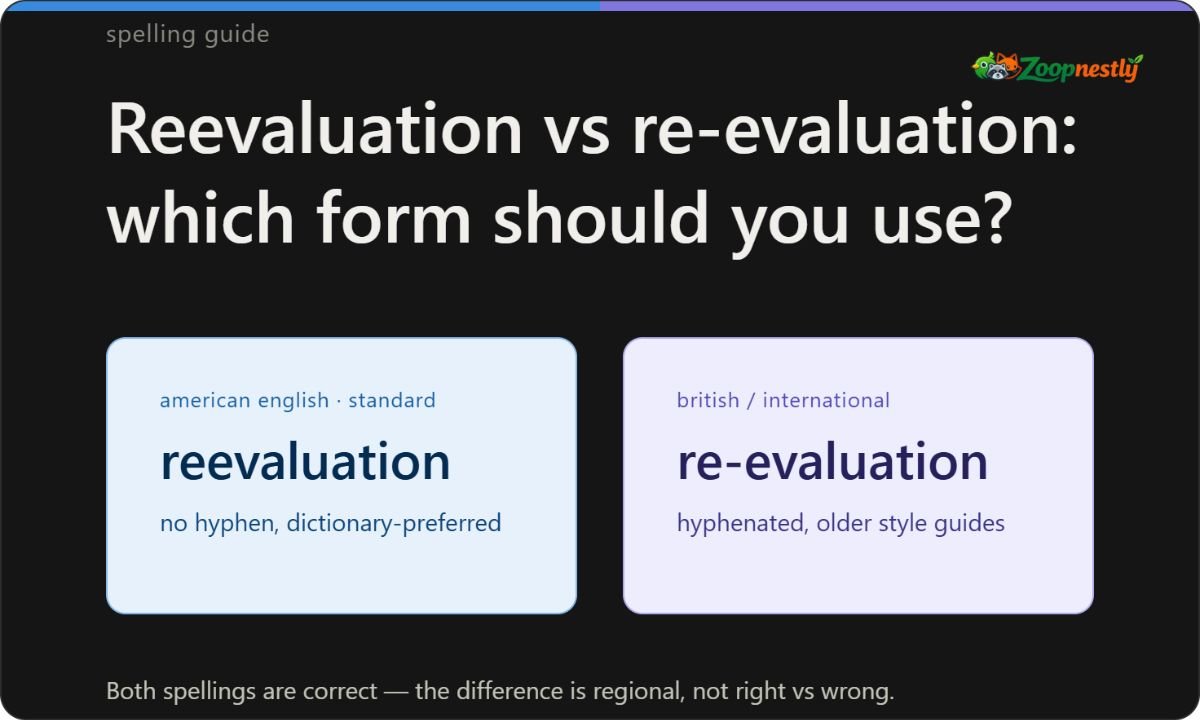 spelling guide

Zoopnestly

Reevaluation vs re-evaluation: which form should you use?

american english · standard

reevaluation

no hyphen, dictionary-preferred

british / international

re-evaluation

hyphenated, older style guides

Both spellings are correct — the difference is regional, not right vs wrong.